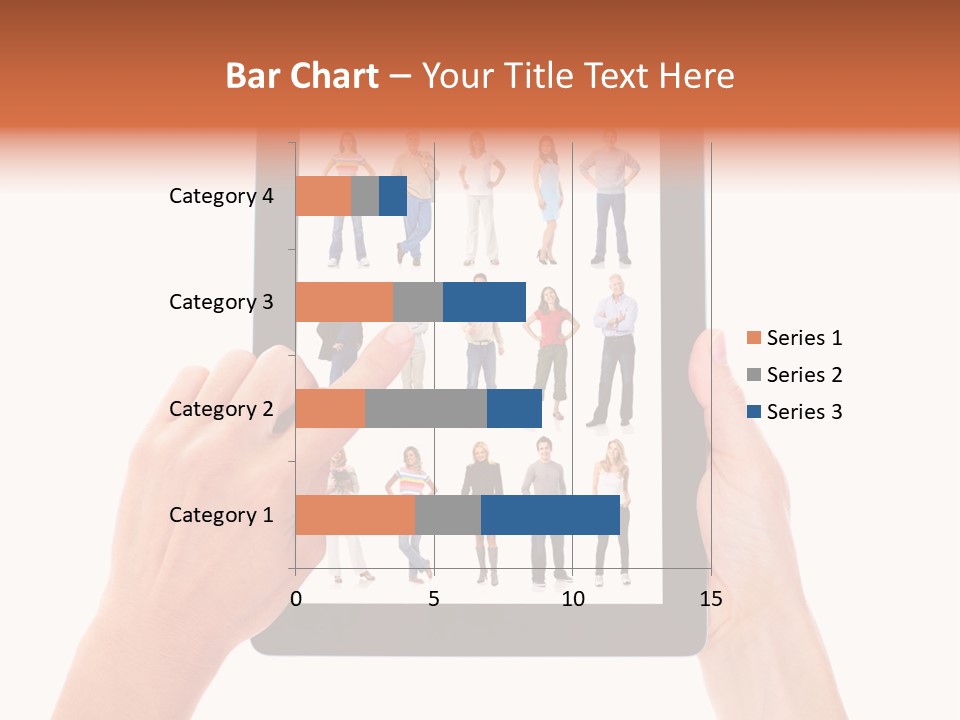 Bar Chart – Your Title Text Here

Category 4
Category 3
Category 2
Category 1

0
5
10
15

Series 1
Series 2
Series 3